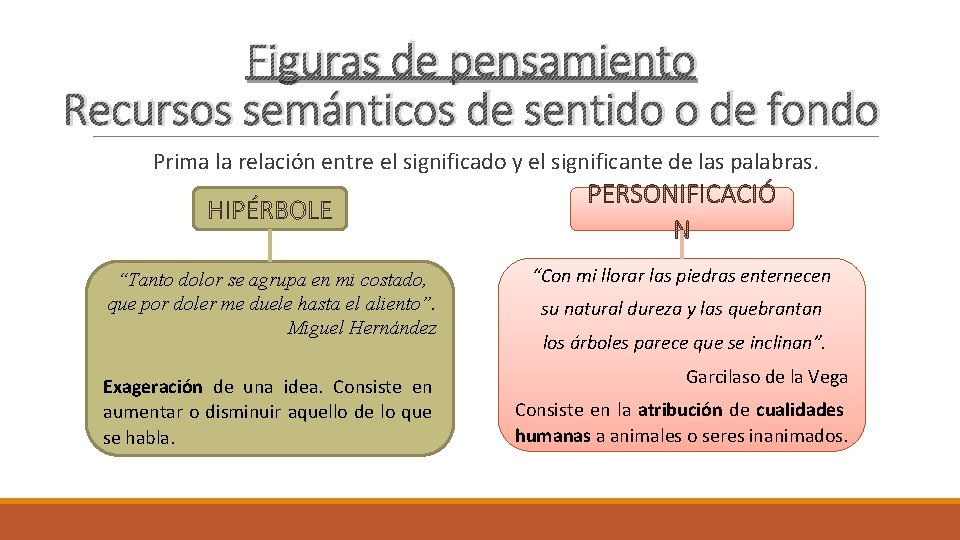 Figuras de pensamiento
Recursos semánticos de sentido o de fondo

Prima la relación entre el significado y el significante de las palabras.

HIPÉRBOLE

“Tanto dolor se agrupa en mi costado, que por doler me duele hasta el aliento”.
Miguel Hernández

Exageración de una idea. Consiste en aumentar o disminuir aquello de lo que se habla.

PERSONIFICACIÓ
N

“Con mi llorar las piedras enternecen
su natural dureza y las quebrantan
los árboles parece que se inclinan”.

Garcilaso de la Vega

Consiste en la atribución de cualidades humanas a animales o seres inanimados.